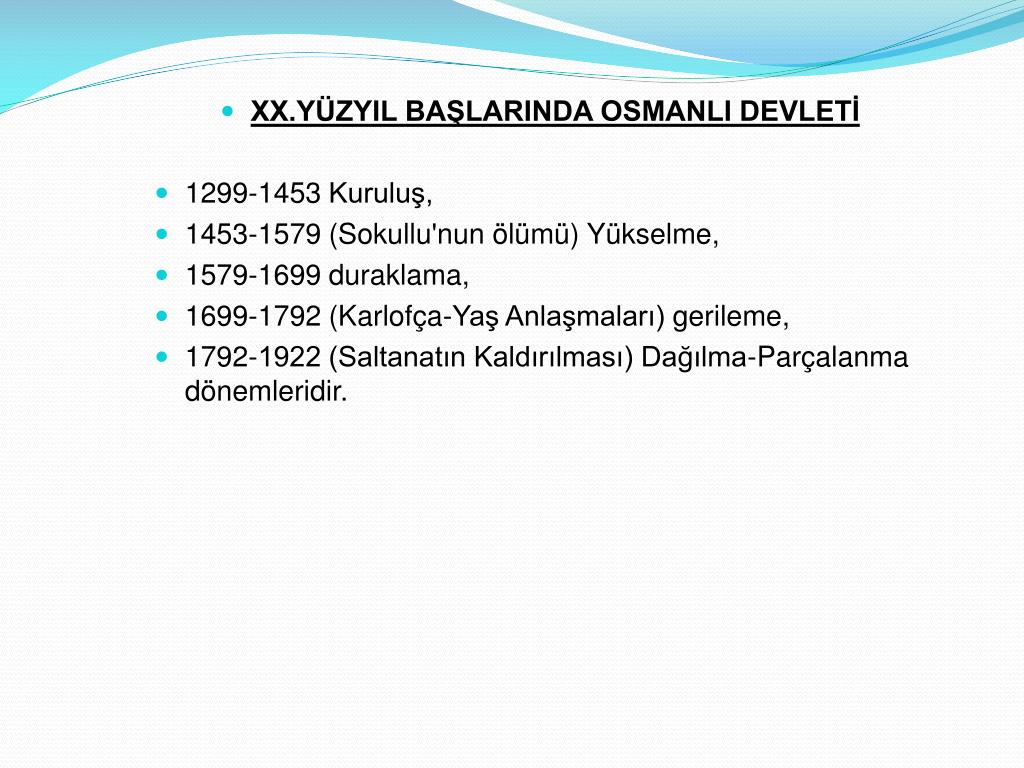 XX.YÜZYIL BAŞLARINDA OSMANLI DEVLETİ

1299-1453 Kuruluş,

1453-1579 (Sokullu'nun ölümü) Yükselme,

1579-1699 duraklama,

1699-1792 (Karlofça-Yaş Anlaşmaları) gerileme,

1792-1922 (Saltanatın Kaldırılması) Dağılma-Parçalanma dönemleridir.